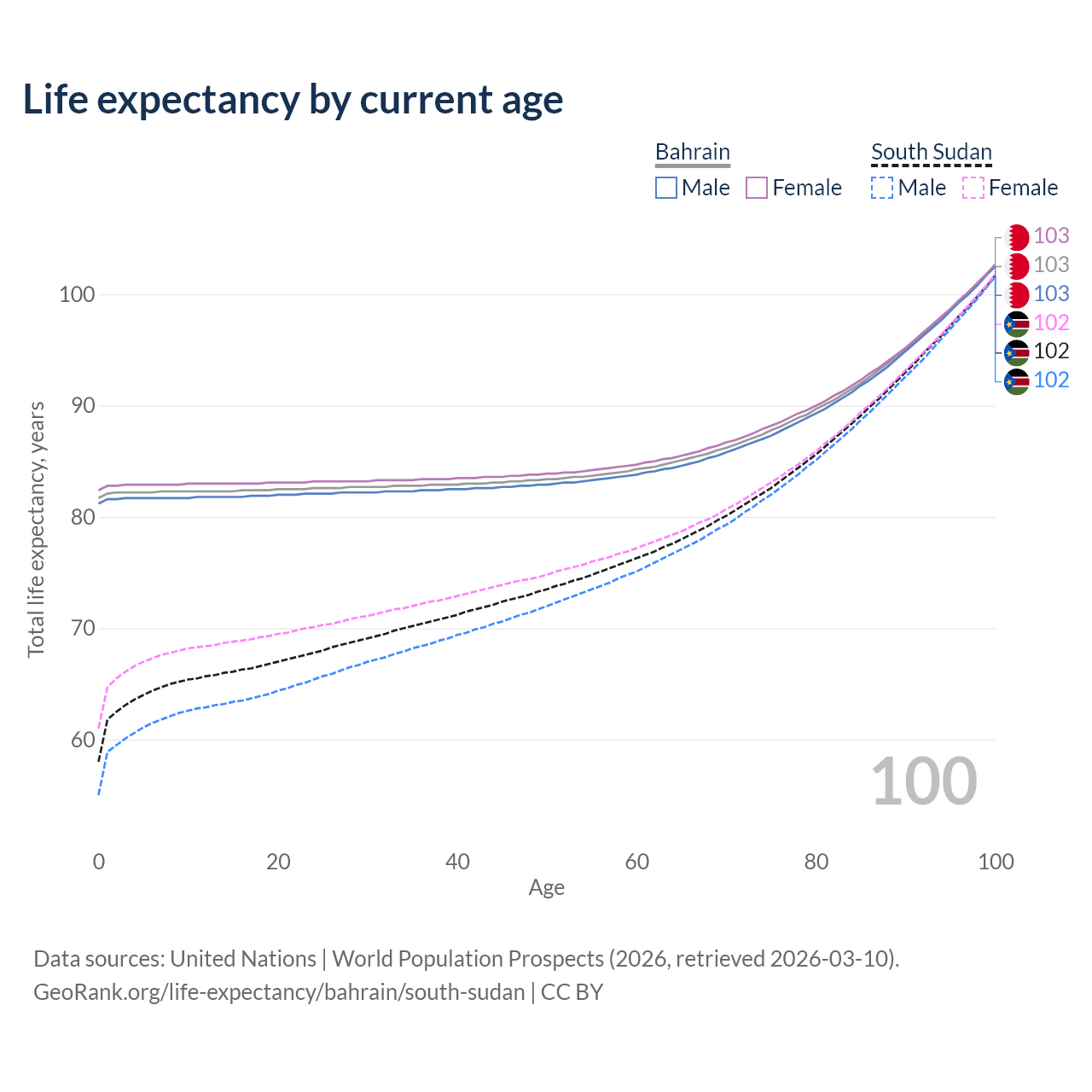 Life expectancy by current age

Bahrain
Male Female

South Sudan
Male Female

103
103
103
102
102
102

100
90
80
70
60

Total life expectancy, years

100

0
20
40
60
80
100
Age

Data sources: United Nations | World Population Prospects (2026, retrieved 2026-03-10).
GeoRank.org/life-expectancy/bahrain/south-sudan | CC BY